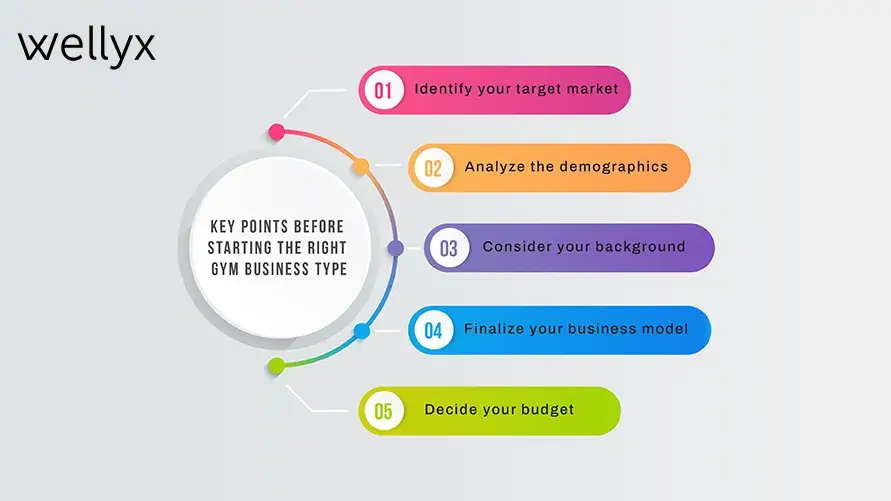 wellyx

KEY POINTS BEFORE STARTING THE RIGHT GYM BUSINESS TYPE

01 Identify your target market

02 Analyze the demographics

03 Consider your background

04 Finalize your business model

05 Decide your budget